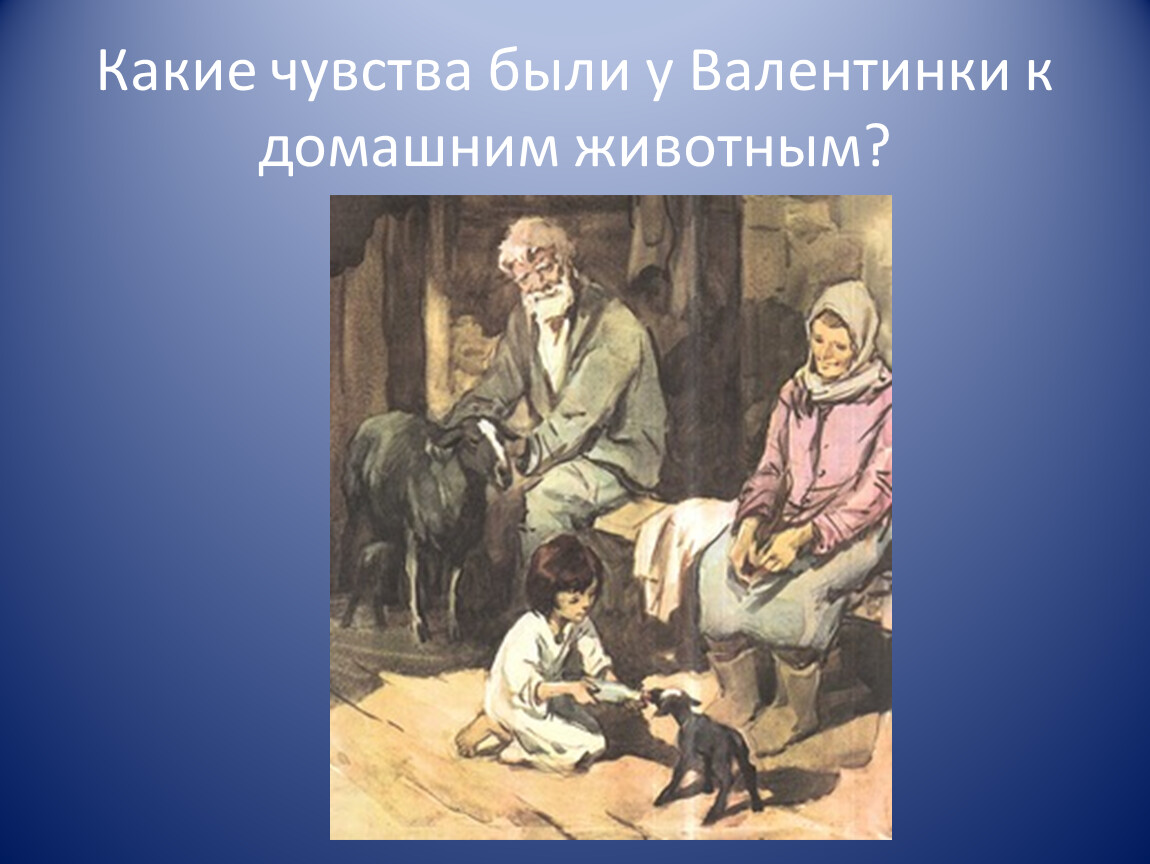 Какие чувства были у Валентинки к домашним животным?